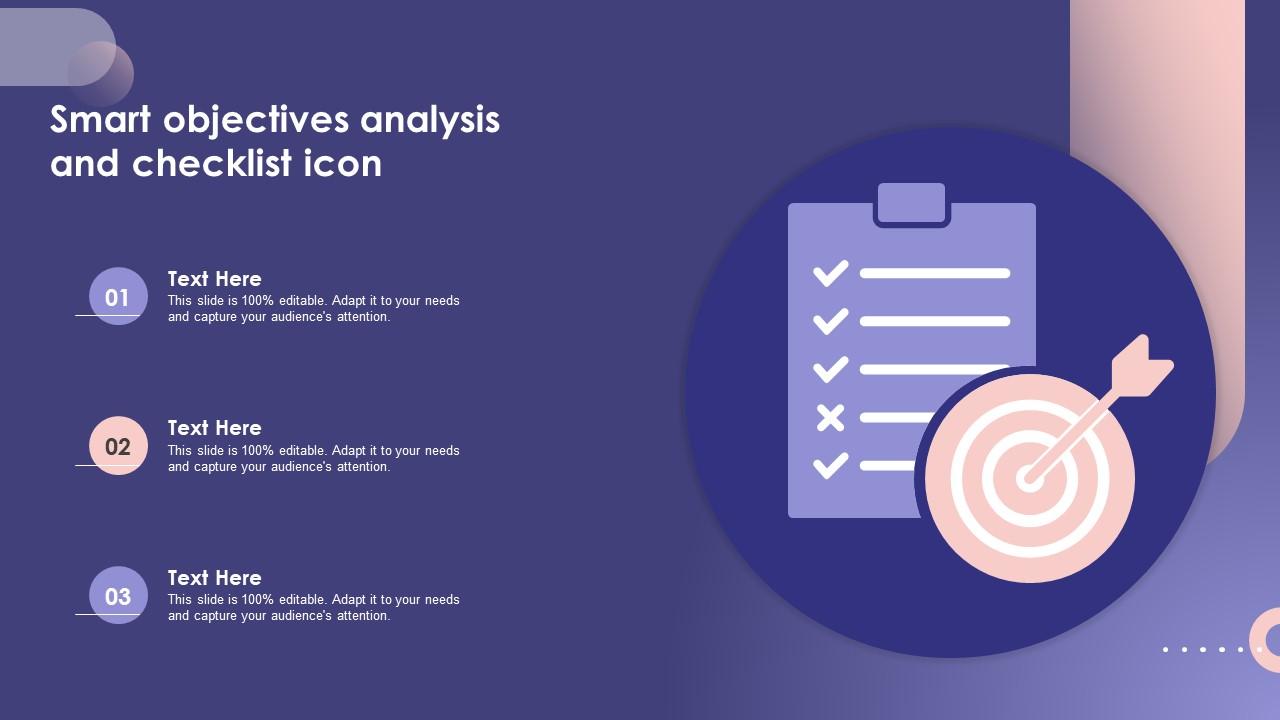 Smart objectives analysis and checklist icon

01
Text Here
This slide is 100% editable. Adapt it to your needs and capture your audience's attention.

02
Text Here
This slide is 100% editable. Adapt it to your needs and capture your audience's attention.

03
Text Here
This slide is 100% editable. Adapt it to your needs and capture your audience's attention.